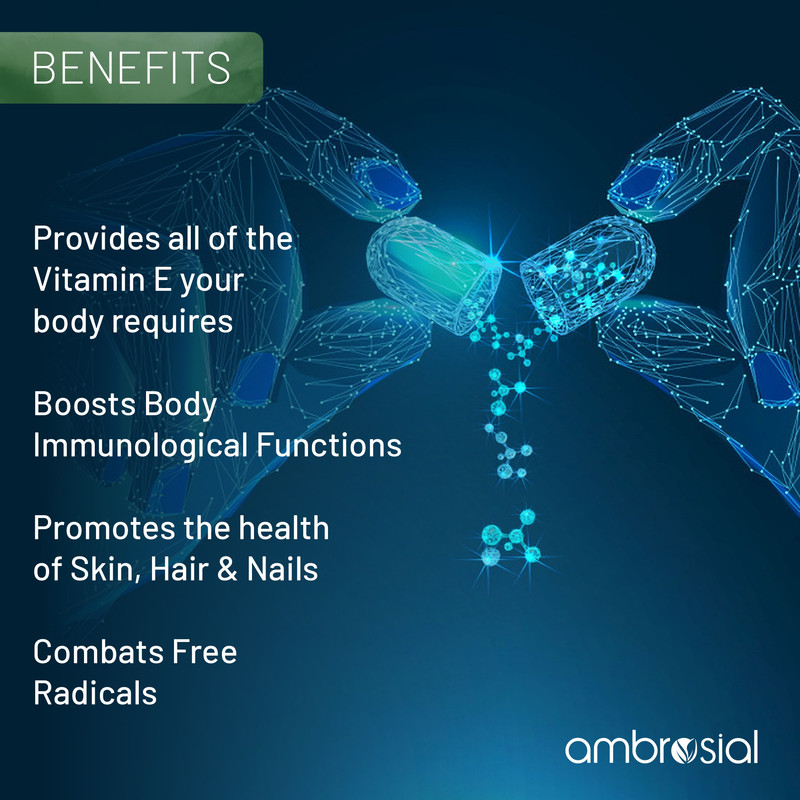 BENEFITS

Provides all of the Vitamin E your body requires

Boosts Body Immunological Functions

Promotes the health of Skin, Hair & Nails

Combats Free Radicals

ambrosial